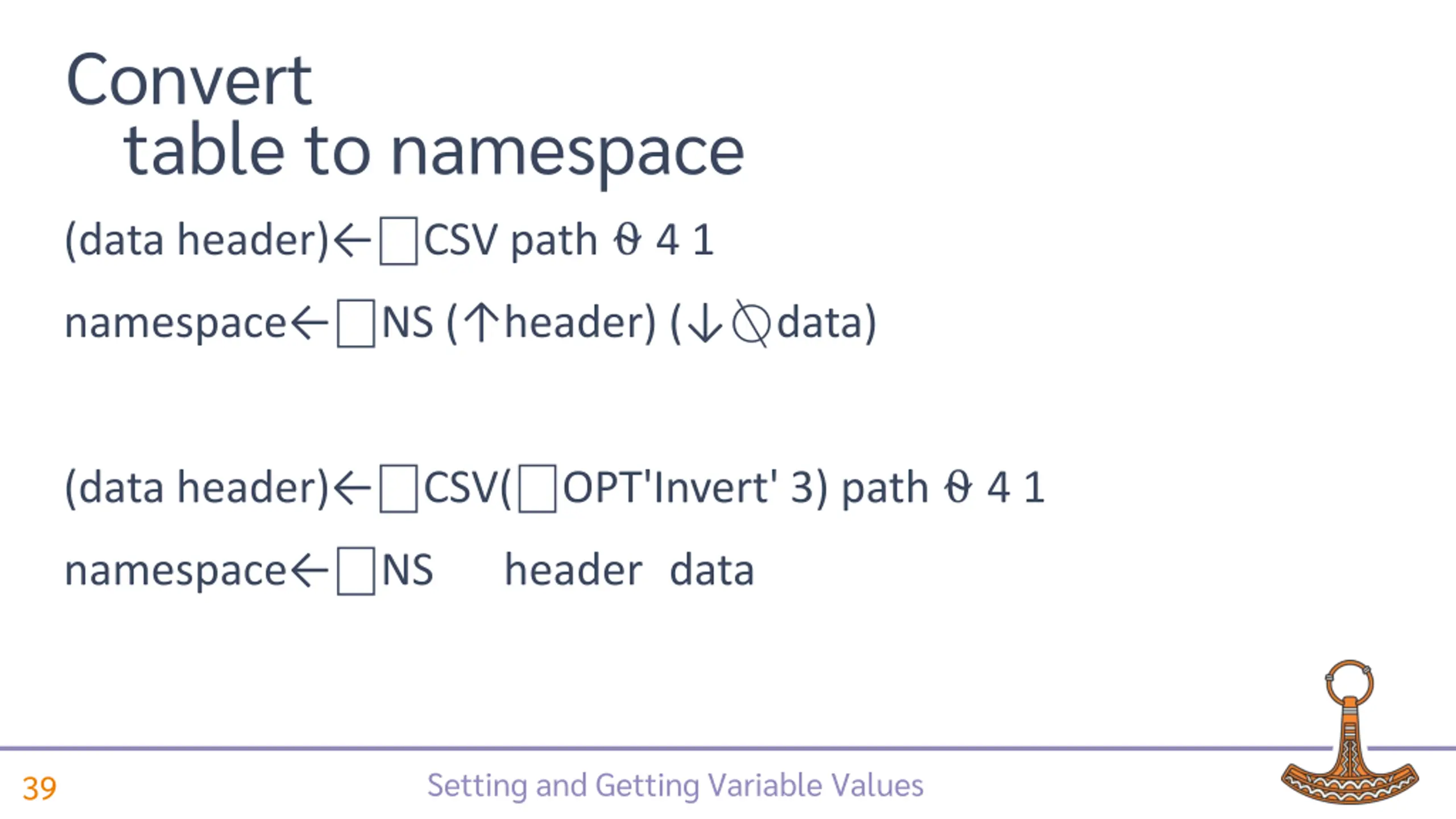 Convert
table to namespace

(data header)←⎕CSV path ⍬ 4 1

namespace←⎕NS (↑header) (↓⍉data)

(data header)←⎕CSV(⎕OPT'Invert' 3) path ⍬ 4 1

namespace←⎕NS header data

39

Setting and Getting Variable Values